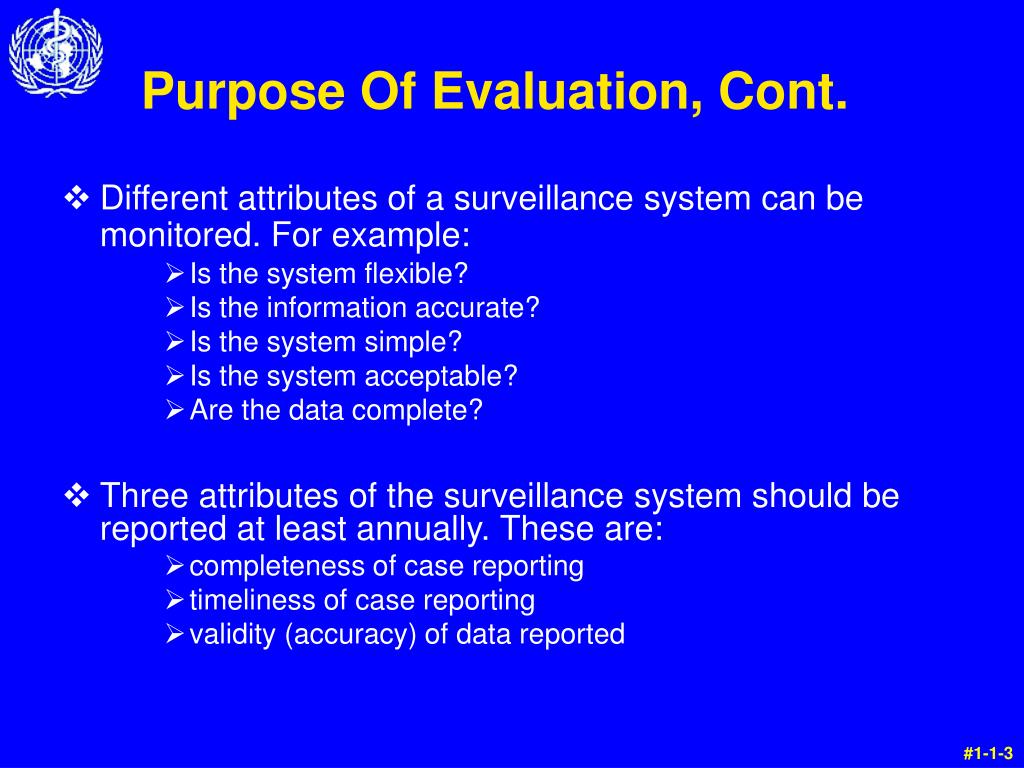 Purpose Of Evaluation, Cont.

❖ Different attributes of a surveillance system can be monitored. For example:
➢ Is the system flexible?
➢ Is the information accurate?
➢ Is the system simple?
➢ Is the system acceptable?
➢ Are the data complete?

❖ Three attributes of the surveillance system should be reported at least annually. These are:
➢ completeness of case reporting
➢ timeliness of case reporting
➢ validity (accuracy) of data reported

#1-1-3